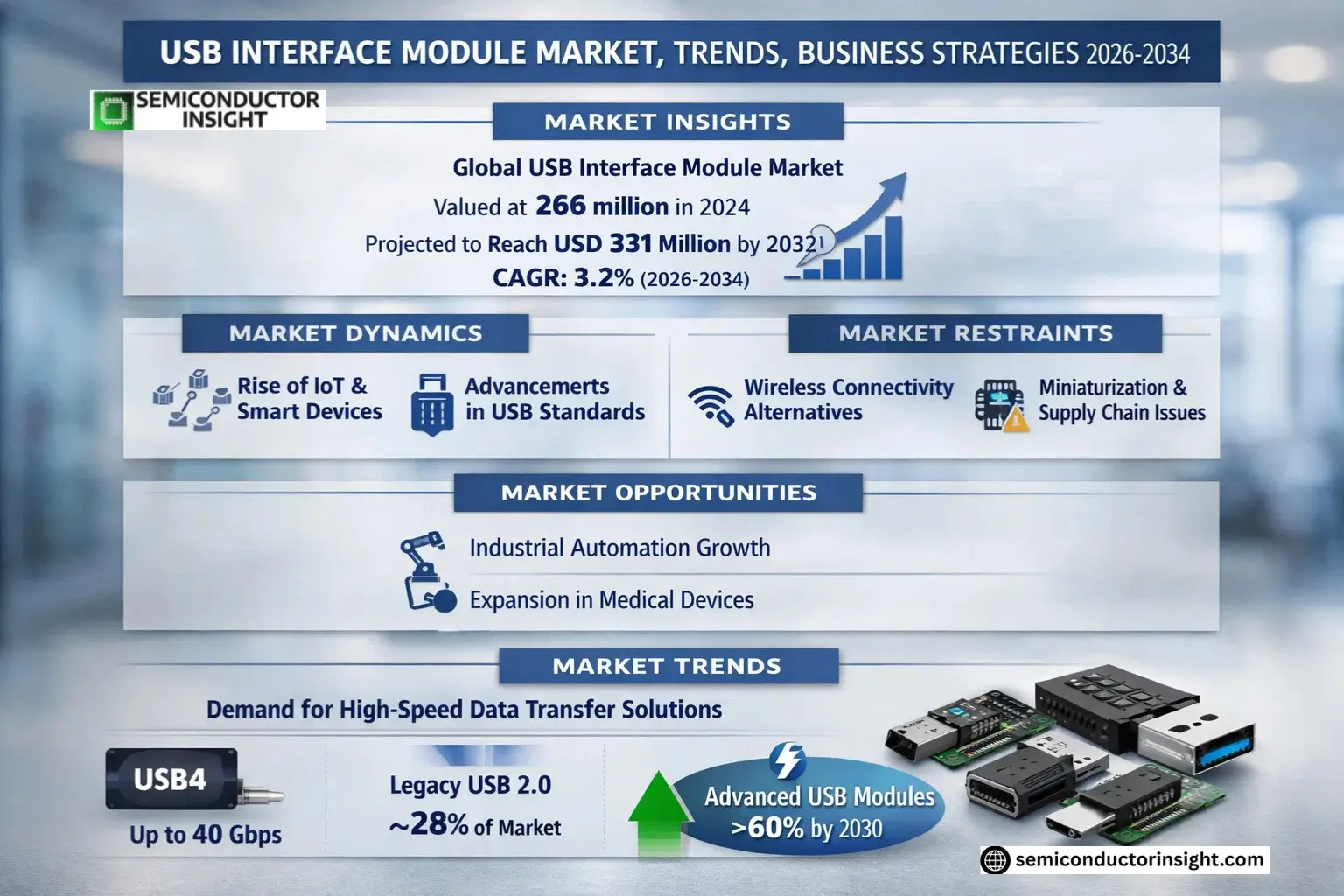 USB INTERFACE MODULE MARKET, TRENDS, BUSINESS STRATEGIES 2026-2034

SEMICONDUCTOR INSIGHT

MARKET INSIGHTS

Global USB Interface Module Market

Valued at 266 million in 2024

Projected to Reach USD 331 Million by 2032

CAGR: 3.2% (2026-2034)

MARKET DYNAMICS

Rise of IoT & Smart Devices

Advancemerts in USB Standards

MARKET RESTRAINTS

Wireless Connectivity Alternatives

Miniaturization & Supply Chain Issues

MARKET OPPORTUNITIES

Industrial Automation Growth

Expansion in Medical Devices

MARKET TRENDS

Demand for High-Speed Data Transfer Solutions

USB4

Up to 40 Gbps

Legacy USB 2.0

~28% of Market

Advanced USB Modules

>60% by 2030

semiconductorinsight.com